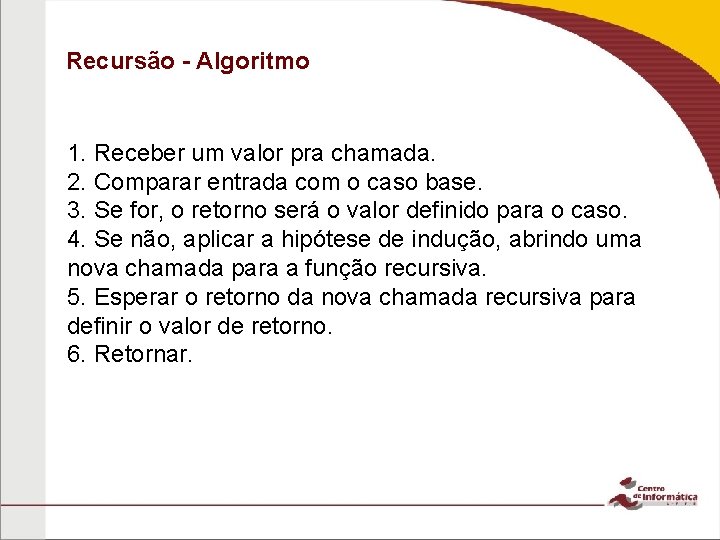 Recursão - Algoritmo

1. Receber um valor pra chamada.
2. Comparar entrada com o caso base.
3. Se for, o retorno será o valor definido para o caso.
4. Se não, aplicar a hipótese de indução, abrindo uma nova chamada para a função recursiva.
5. Esperar o retorno da nova chamada recursiva para definir o valor de retorno.
6. Retornar.

Centro de Informática
UFPE